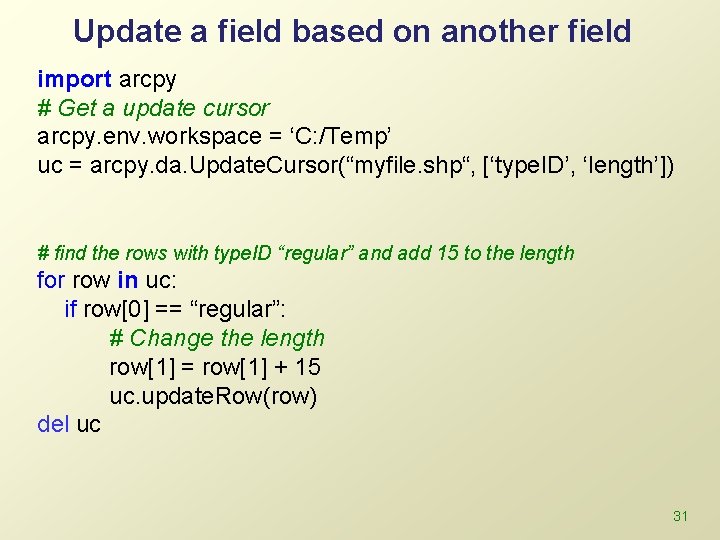 Update a field based on another field

import arcpy
# Get a update cursor
arcpy.env.workspace = ‘C:/Temp’
uc = arcpy.da.UpdateCursor(“myfile.shp“, [‘typeID’, ‘length’])

# find the rows with typeID “regular” and add 15 to the length
for row in uc:
    if row[0] == “regular”:
        # Change the length
        row[1] = row[1] + 15
        uc.updateRow(row)
del uc

31